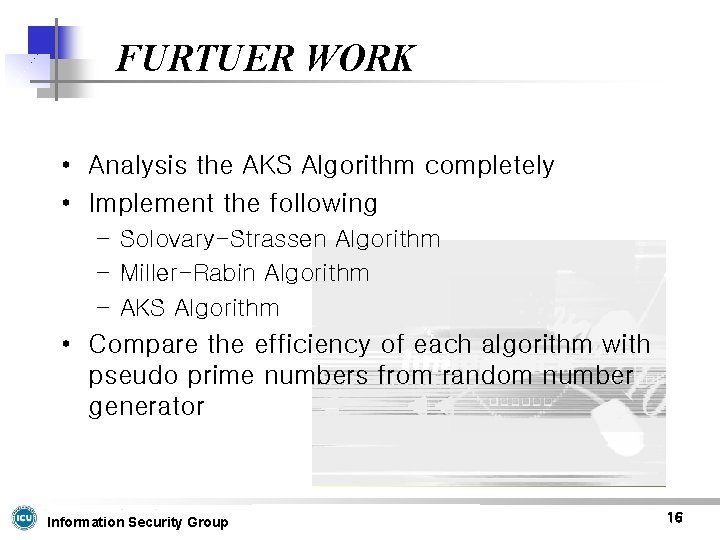 FURTUER WORK

• Analysis the AKS Algorithm completely
• Implement the following
  – Solovary-Strassen Algorithm
  – Miller-Rabin Algorithm
  – AKS Algorithm
• Compare the efficiency of each algorithm with pseudo prime numbers from random number generator

ICU

Information Security Group

16